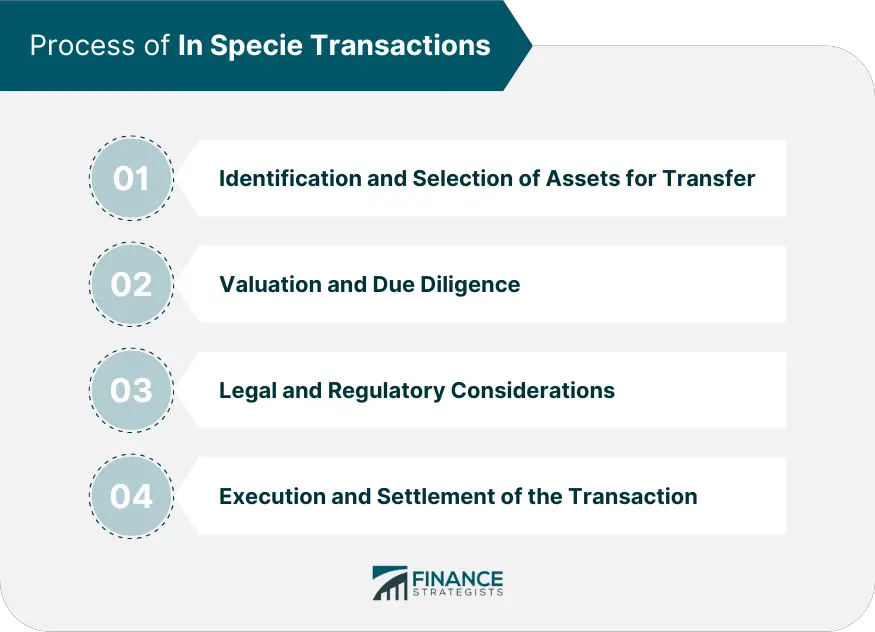 Process of In Specie Transactions

01 Identification and Selection of Assets for Transfer

02 Valuation and Due Diligence

03 Legal and Regulatory Considerations

04 Execution and Settlement of the Transaction

FINANCE STRATEGISTS